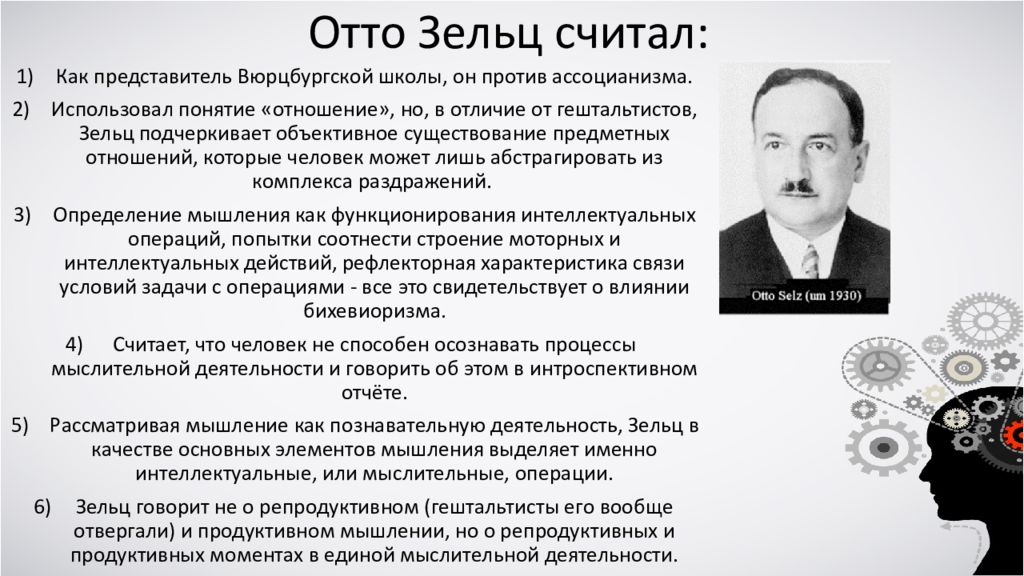 Отто Зельц считал:

1) Как представитель Вюрцбургской школы, он против ассоцианизма.

2) Использовал понятие «отношение», но, в отличие от гештальтистов, Зельц подчеркивает объективное существование предметных отношений, которые человек может лишь абстрагировать из комплекса раздражений.

3) Определение мышления как функционирования интеллектуальных операций, попытки соотнести строение моторных и интеллектуальных действий, рефлекторная характеристика связи условий задачи с операциями - все это свидетельствует о влиянии бихевиоризма.

4) Считает, что человек не способен осознавать процессы мыслительной деятельности и говорить об этом в интроспективном отчёте.

5) Рассматривая мышление как познавательную деятельность, Зельц в качестве основных элементов мышления выделяет именно интеллектуальные, или мыслительные, операции.

6) Зельц говорит не о репродуктивном (гештальтисты его вообще отвергали) и продуктивном мышлении, но о репродуктивных и продуктивных моментах в единой мыслительной деятельности.

Otto Selz (um 1930)